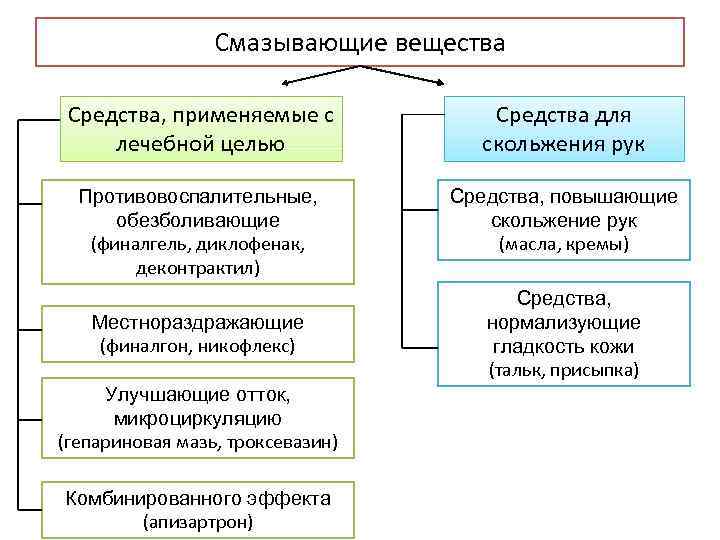 Смазывающие вещества

Средства, применяемые с лечебной целью

Противовоспалительные, обезболивающие (финалгель, диклофенак, деконтрактил)

Местнораздражающие (финалгон, никофлекс)

Улучшающие отток, микроциркуляцию (гепариновая мазь, троксевазин)

Комбинированного эффекта (апизартрон)

Средства для скольжения рук

Средства, повышающие скольжение рук (масла, кремы)

Средства, нормализующие гладкость кожи (тальк, присыпка)